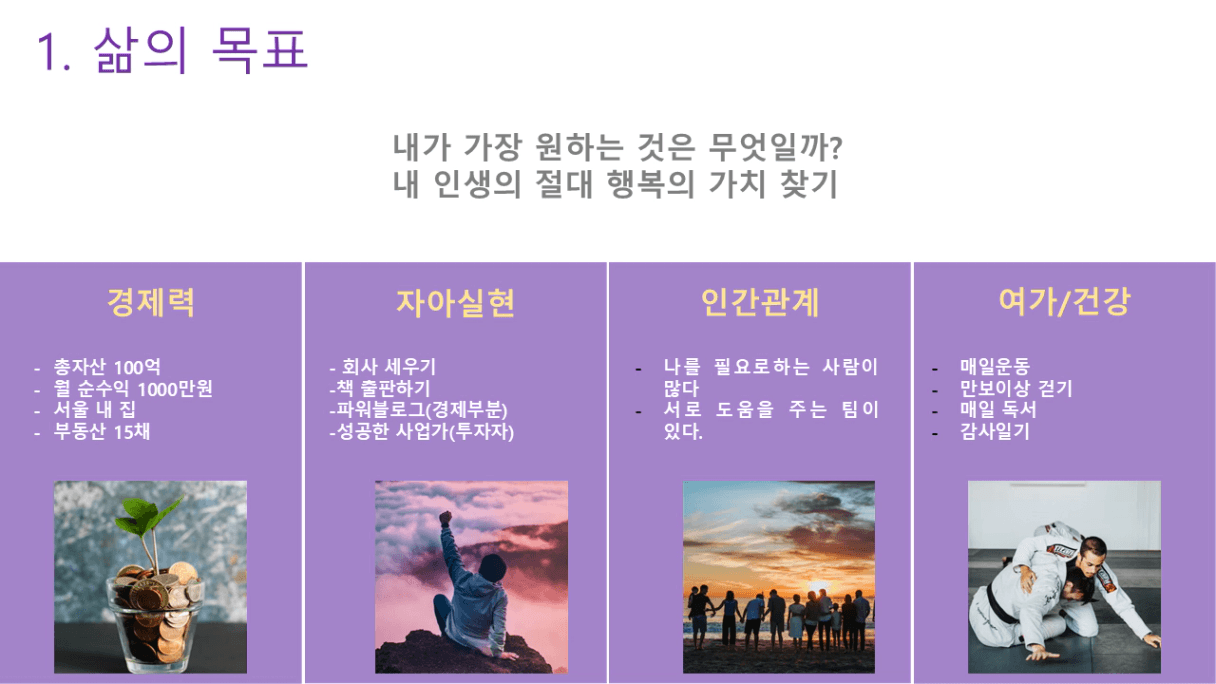 1. 삶의 목표

내가 가장 원하는 것은 무엇일까?
내 인생의 절대 행복의 가치 찾기

경제력

- 총자산 100억
- 월 순수익 1000만원
- 서울 내 집
- 부동산 15채

자아실현

- 회사 세우기
-책 출판하기
-파워블로그(경제부분)
-성공한 사업가(투자자)

인간관계

- 나를 필요로하는 사람이 많다
- 서로 도움을 주는 팀이 있다.

여가/건강

- 매일운동
- 만보이상 걷기
- 매일 독서
- 감사일기